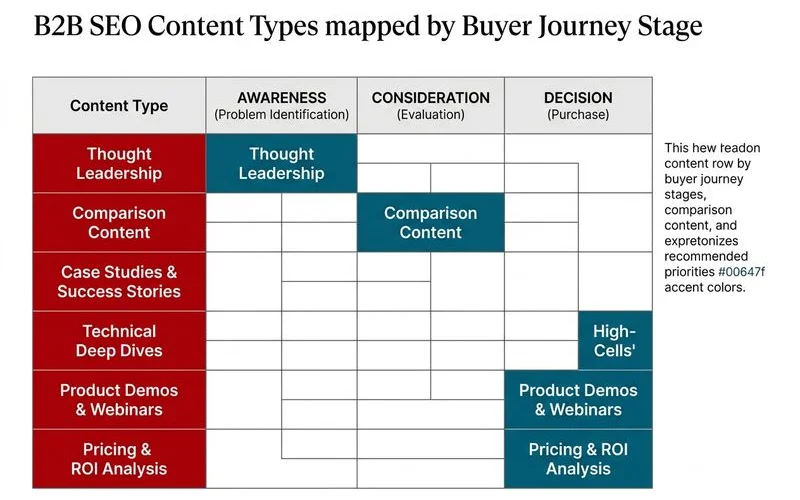 B2B SEO Content Types mapped by Buyer Journey Stage

| Content Type | AWARENESS (Problem Identification) | CONSIDERATION (Evaluation) | DECISION (Purchase) |
|---|---|---|---|
| Thought Leadership | Thought Leadership | | |
| Comparison Content | | Comparison Content | |
| Case Studies & Success Stories | | | |
| Technical Deep Dives | | | High-Cells' |
| Product Demos & Webinars | | | Product Demos & Webinars |
| Pricing & ROI Analysis | | | Pricing & ROI Analysis |

This hew readon content row by buyer journey stages, comparison content, and expretonizes recommended priorities #00647f accent colors.